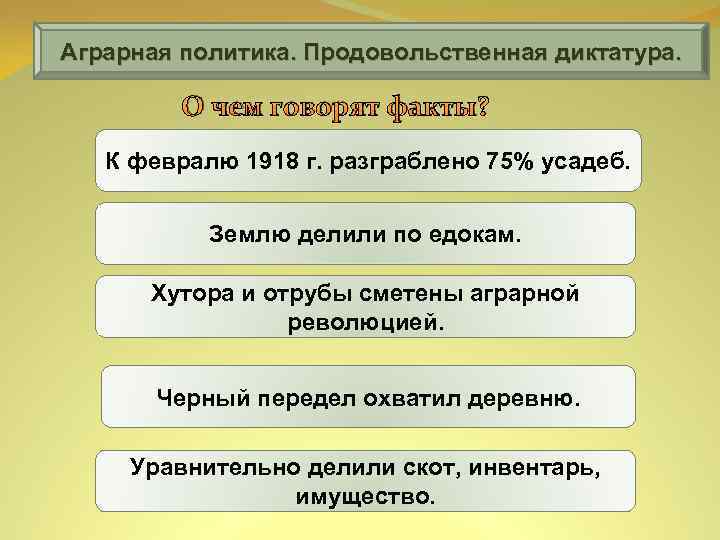 Аграрная политика. Продовольственная диктатура.

О чем говорят факты?

К февралю 1918 г. разграблено 75% усадеб.

Землю делили по едокам.

Хутора и отрубы сметены аграрной революцией.

Черный передел охватил деревню.

Уравнительно делили скот, инвентарь, имущество.